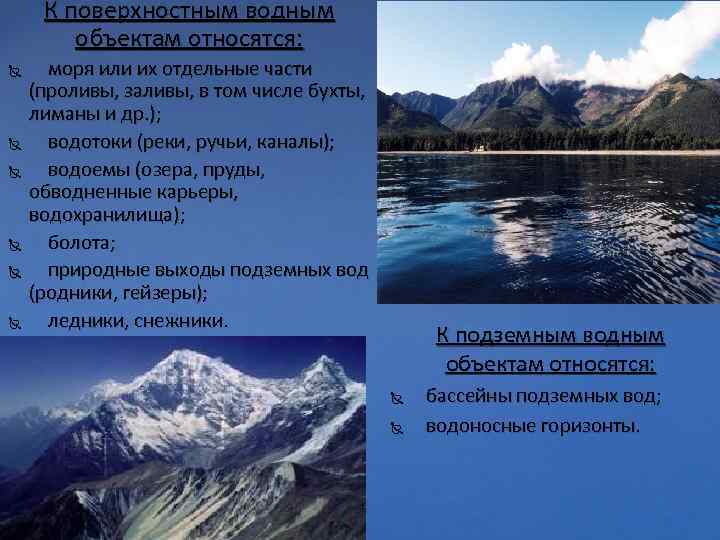 К поверхностным водным объектам относятся:

моря или их отдельные части (проливы, заливы, в том числе бухты, лиманы и др.);

водотоки (реки, ручьи, каналы);

водоемы (озера, пруды, обводненные карьеры, водохранилища);

болота;

природные выходы подземных вод (родники, гейзеры);

ледники, снежники.

К подземным водным объектам относятся:

бассейны подземных вод;

водоносные горизонты.